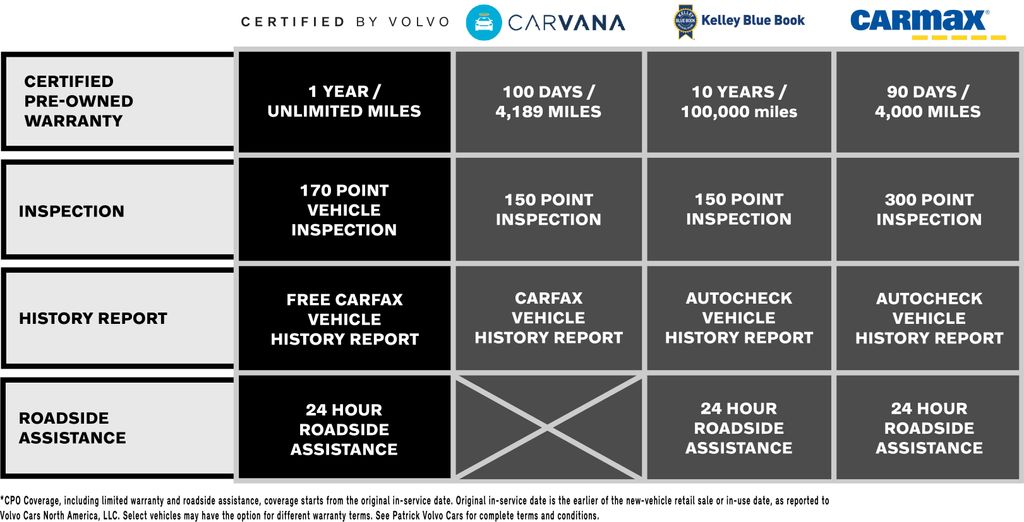 | | CERTIFIED BY VOLVO | CARVANA | Kelley Blue Book | CARMAX |
|---|---|---|---|---|
| CERTIFIED PRE-OWNED WARRANTY | 1 YEAR / UNLIMITED MILES | 100 DAYS / 4,189 MILES | 10 YEARS / 100,000 miles | 90 DAYS / 4,000 MILES |
| INSPECTION | 170 POINT VEHICLE INSPECTION | 150 POINT INSPECTION | 150 POINT INSPECTION | 300 POINT INSPECTION |
| HISTORY REPORT | FREE CARFAX VEHICLE HISTORY REPORT | CARFAX VEHICLE HISTORY REPORT | AUTOCHECK VEHICLE HISTORY REPORT | AUTOCHECK VEHICLE HISTORY REPORT |
| ROADSIDE ASSISTANCE | 24 HOUR ROADSIDE ASSISTANCE | | 24 HOUR ROADSIDE ASSISTANCE | 24 HOUR ROADSIDE ASSISTANCE |

*CPO Coverage, including limited warranty and roadside assistance, coverage starts from the original in-service date. Original in-service date is the earlier of the new-vehicle retail sale or in-use date, as reported to Volvo Cars North America, LLC. Select vehicles may have the option for different warranty terms. See Patrick Volvo Cars for complete terms and conditions.